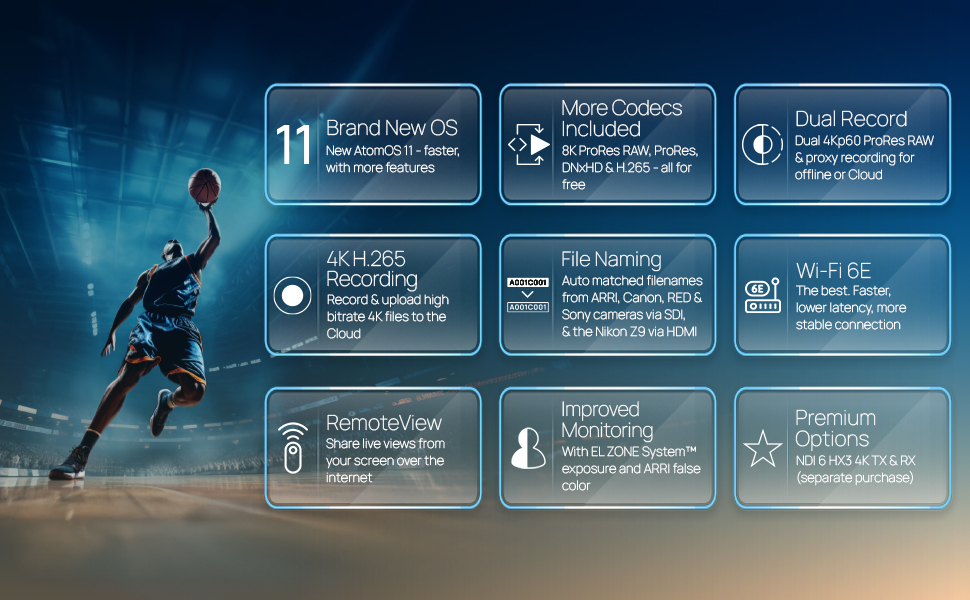 11

Brand New OS
New AtomOS 11 - faster, with more features

More Codecs Included
8K ProRes RAW, ProRes, DNxHD & H.265 - all for free

Dual Record
Dual 4Kp60 ProRes RAW & proxy recording for offline or Cloud

4K H.265 Recording
Record & upload high bitrate 4K files to the Cloud

A001C001
A001C001

File Naming
Auto matched filenames from ARRI, Canon, RED & Sony cameras via SDI, & the Nikon Z9 via HDMI

6E

Wi-Fi 6E
The best. Faster, lower latency, more stable connection

RemoteView
Share live views from your screen over the internet

Improved Monitoring
With EL ZONE System™ exposure and ARRI false color

Premium Options
NDI 6 HX3 4K TX & RX (separate purchase)